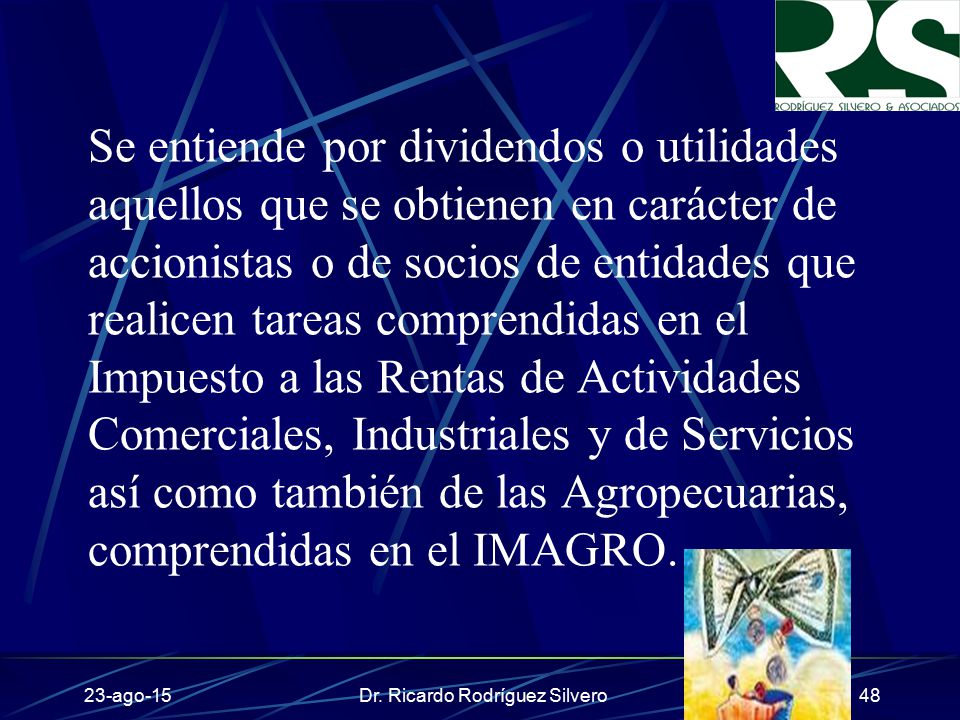 RS
RODRÍGUEZ SILVERO & ASOCIADOS

Se entiende por dividendos o utilidades aquellos que se obtienen en carácter de accionistas o de socios de entidades que realicen tareas comprendidas en el Impuesto a las Rentas de Actividades Comerciales, Industriales y de Servicios así como también de las Agropecuarias, comprendidas en el IMAGRO.

23-ago-15 Dr. Ricardo Rodríguez Silvero 48